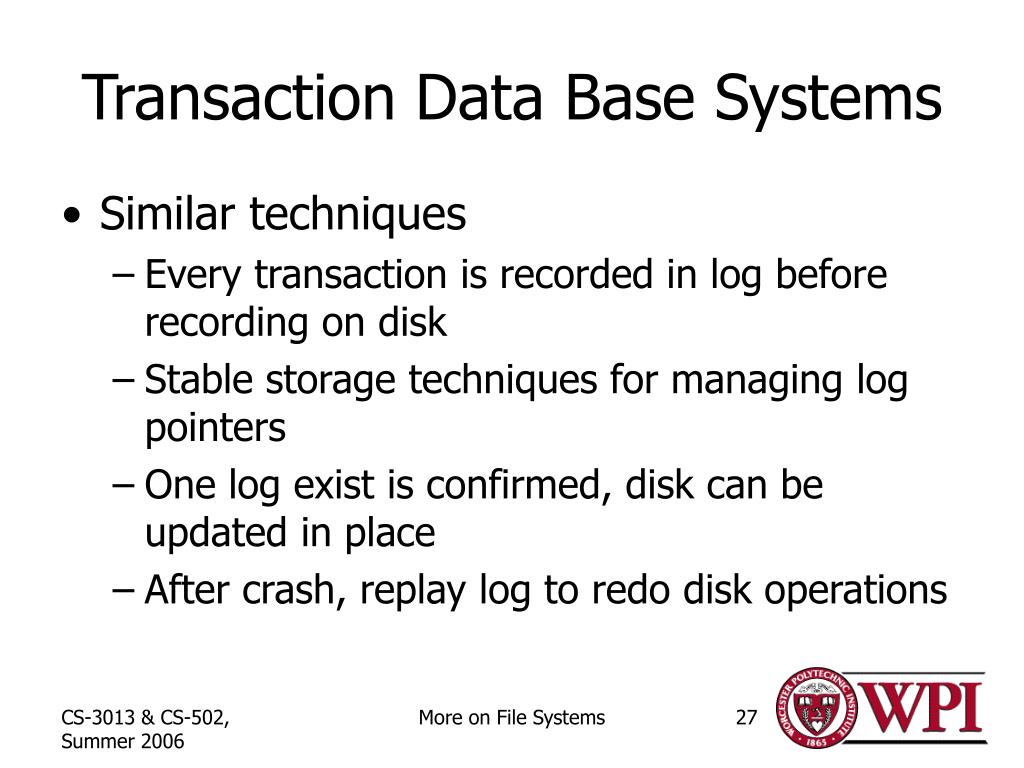 Transaction Data Base Systems

• Similar techniques
– Every transaction is recorded in log before recording on disk
– Stable storage techniques for managing log pointers
– One log exist is confirmed, disk can be updated in place
– After crash, replay log to redo disk operations

CS-3013 & CS-502, Summer 2006

More on File Systems

27

WORCESTER POLYTECHNIC INSTITUTE 1865

WPI